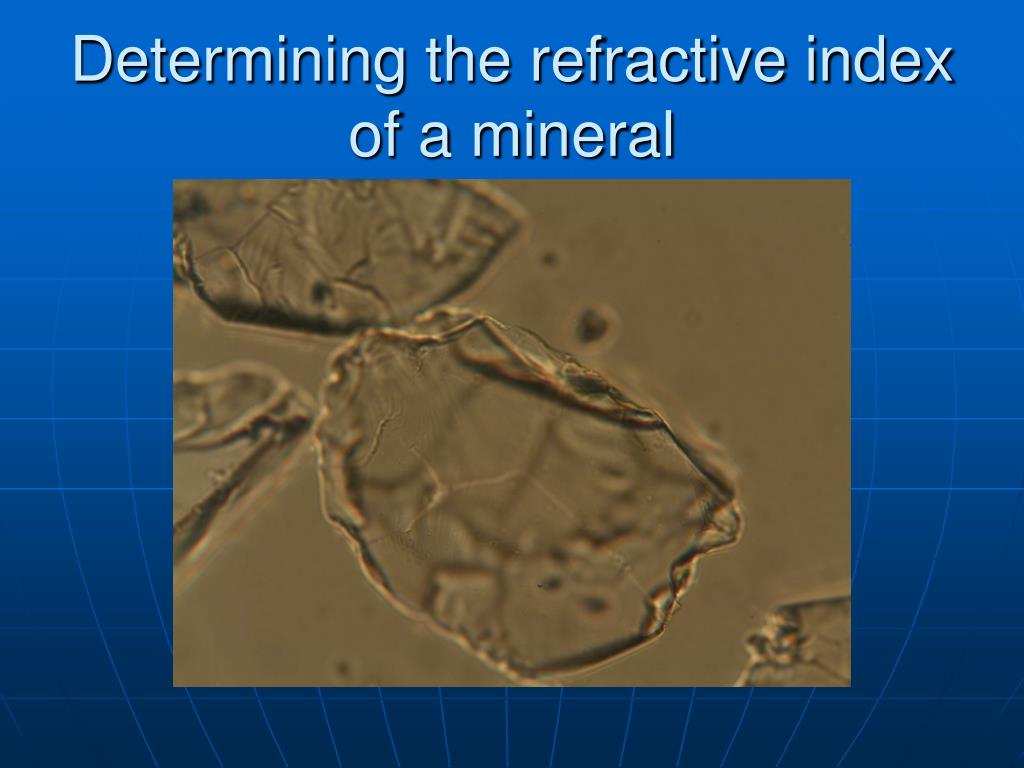 Determining the refractive index of a mineral